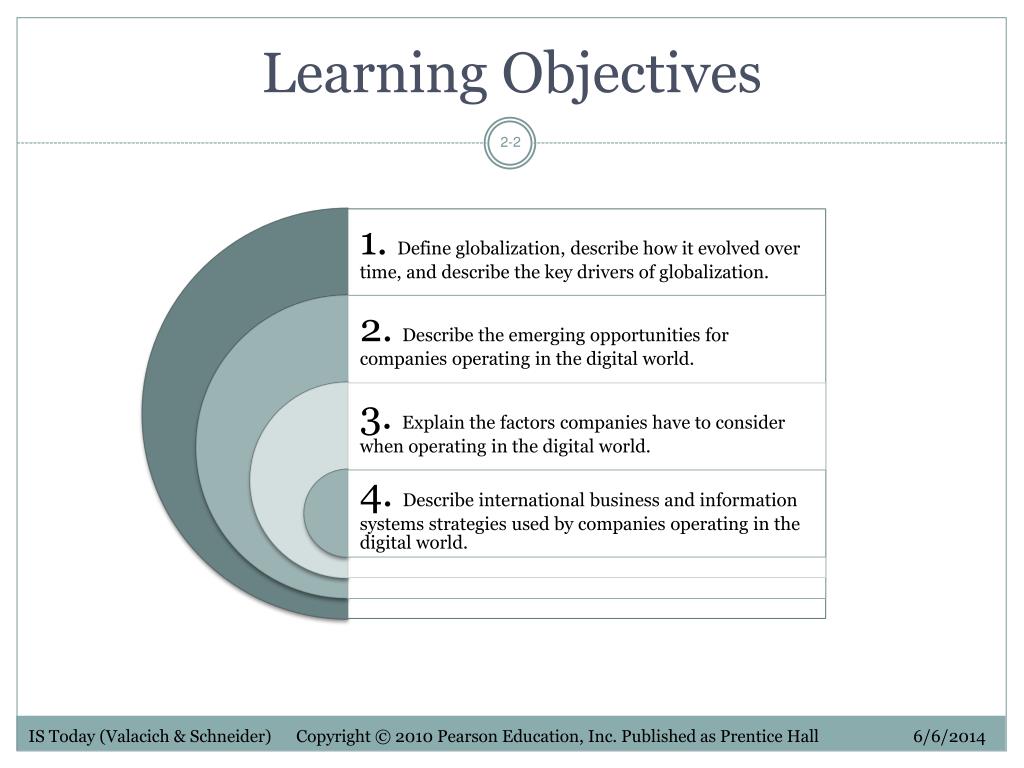 Learning Objectives

2-2

1. Define globalization, describe how it evolved over time, and describe the key drivers of globalization.

2. Describe the emerging opportunities for companies operating in the digital world.

3. Explain the factors companies have to consider when operating in the digital world.

4. Describe international business and information systems strategies used by companies operating in the digital world.

IS Today (Valacich & Schneider) Copyright © 2010 Pearson Education, Inc. Published as Prentice Hall 6/6/2014